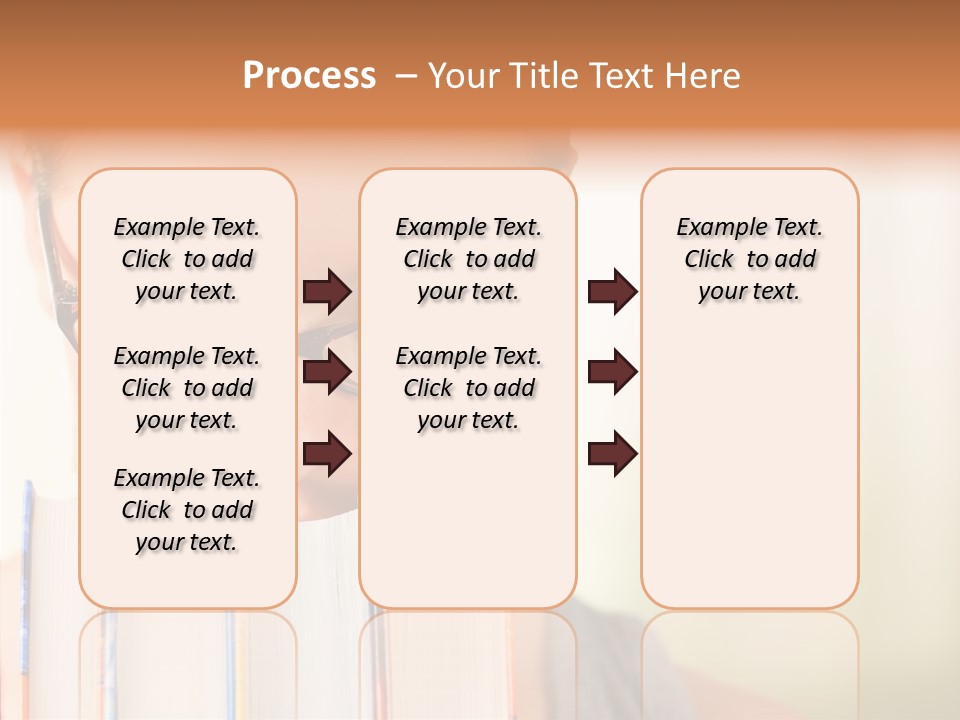 Process – Your Title Text Here

Example Text. Click to add your text.

Example Text. Click to add your text.

Example Text. Click to add your text.

Example Text. Click to add your text.

Example Text. Click to add your text.

Example Text. Click to add your text.